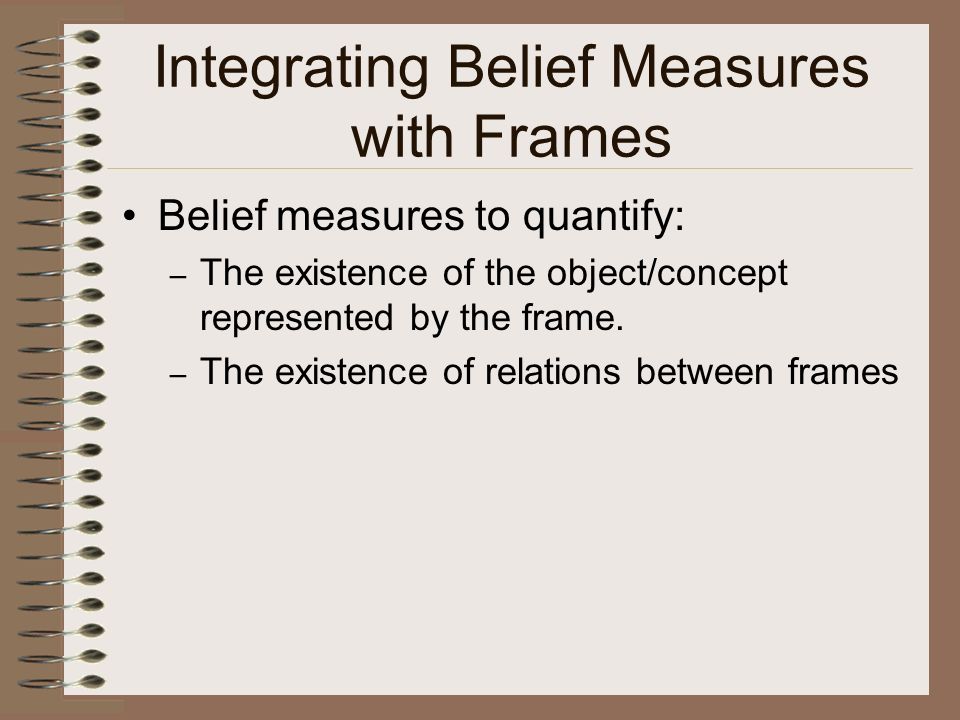 Integrating Belief Measures with Frames

• Belief measures to quantify:
– The existence of the object/concept represented by the frame.
– The existence of relations between frames